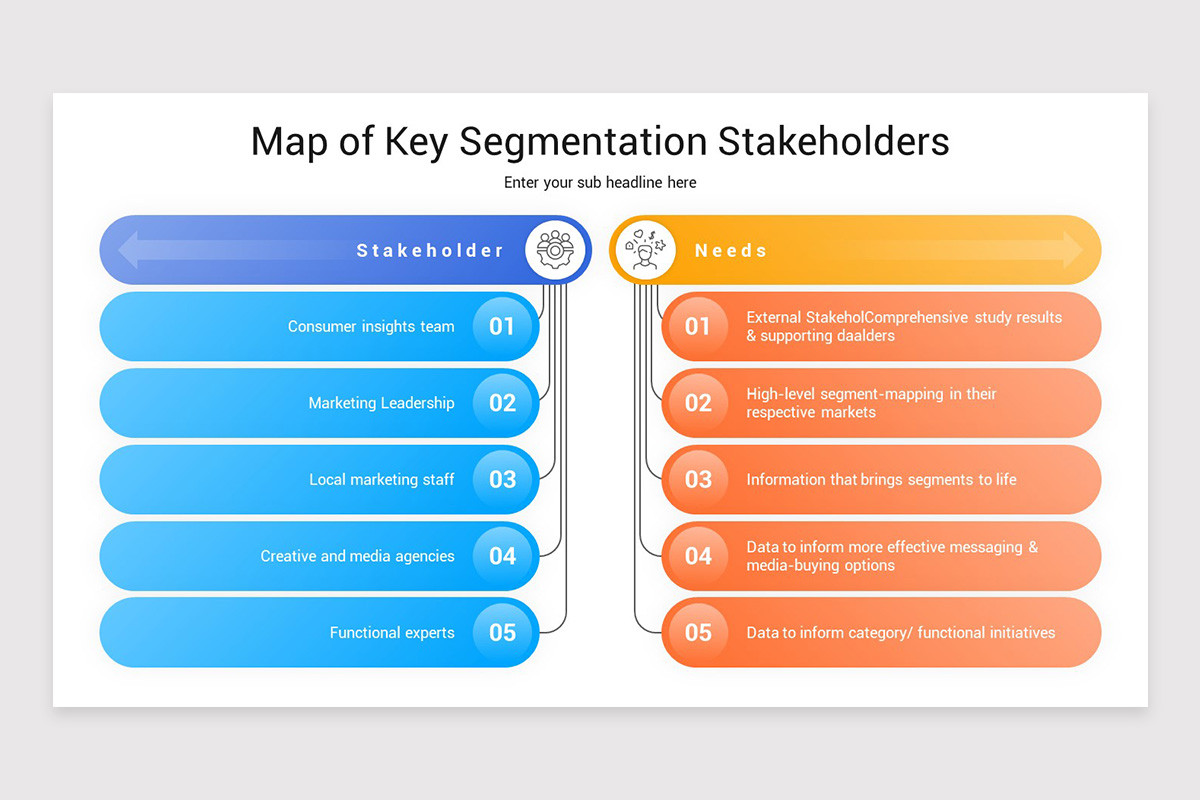 Map of Key Segmentation Stakeholders

Enter your sub headline here

Stakeholder

Consumer insights team 01

Marketing Leadership 02

Local marketing staff 03

Creative and media agencies 04

Functional experts 05

Needs

01 External StakeholComprehensive study results & supporting daalders

02 High-level segment-mapping in their respective markets

03 Information that brings segments to life

04 Data to inform more effective messaging & media-buying options

05 Data to inform category/ functional initiatives